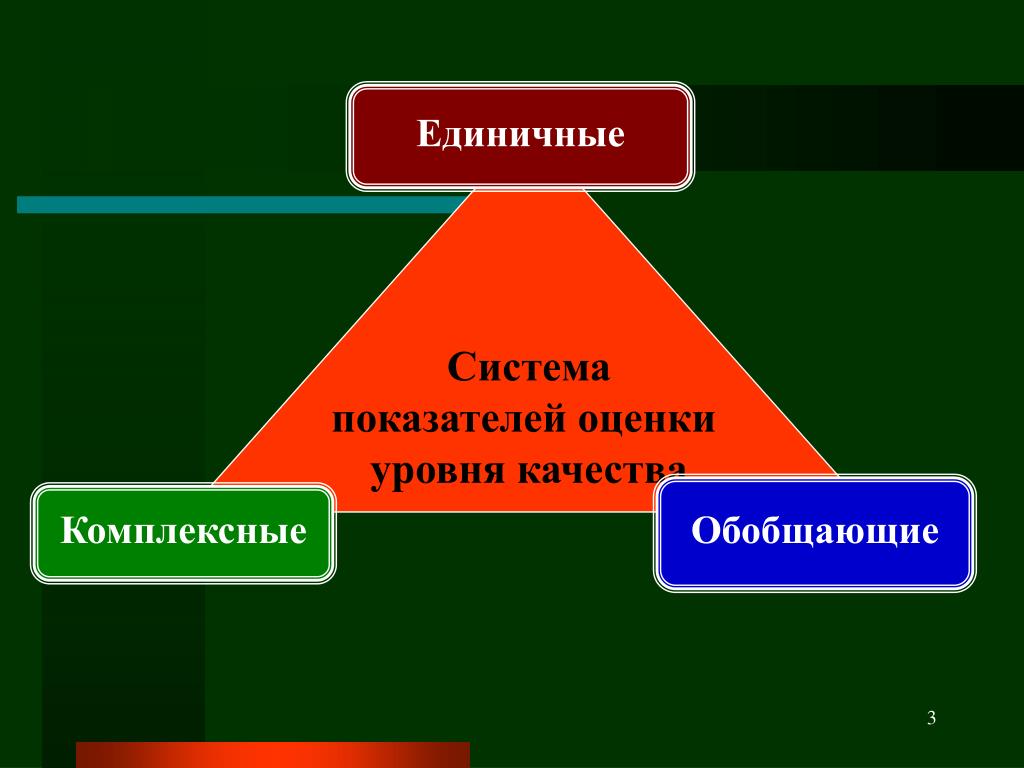 Единичные

Система показателей оценки уровня качества

Комплексные

Обобщающие

3